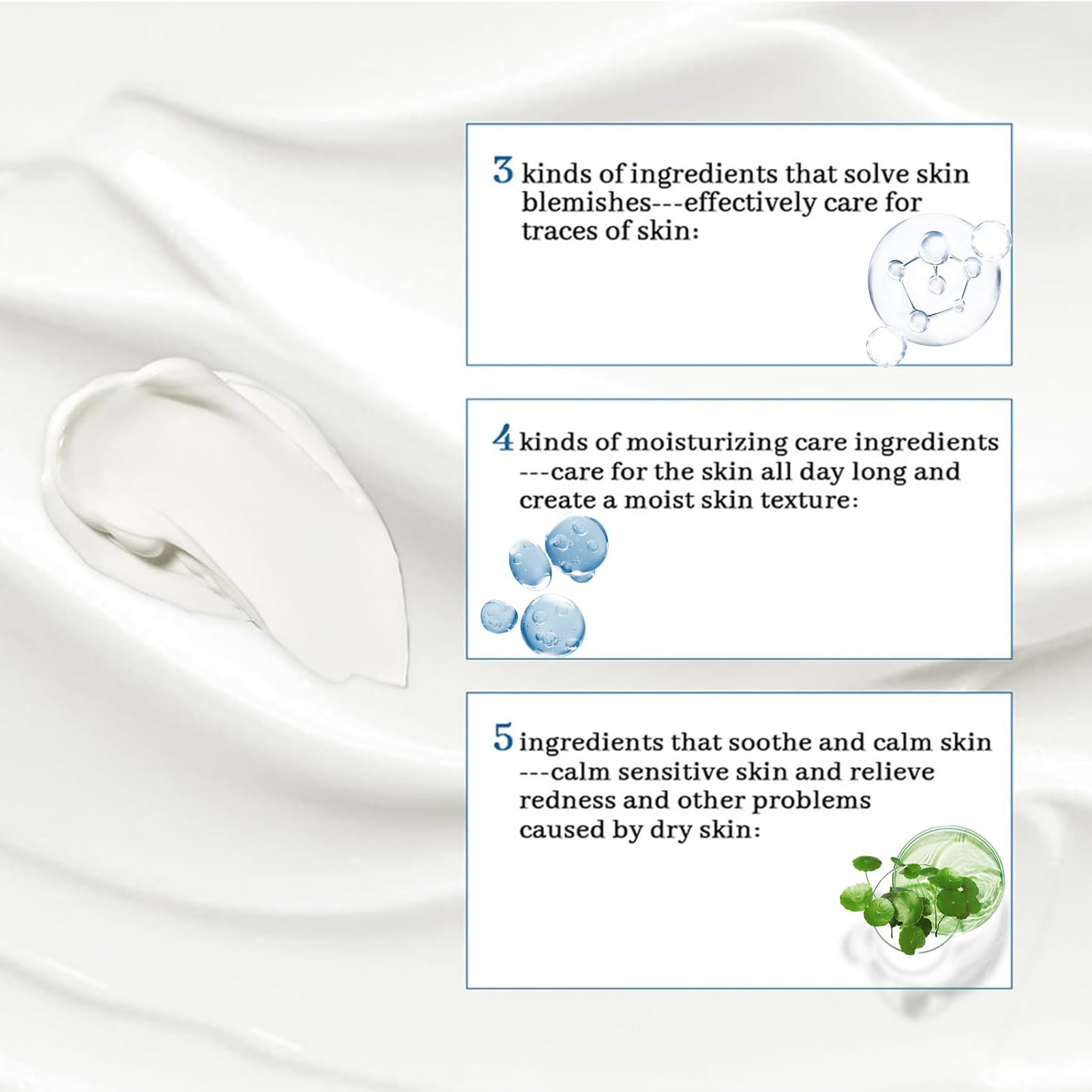 3 kinds of ingredients that solve skin blemishes---effectively care for traces of skin:

4 kinds of moisturizing care ingredients ---care for the skin all day long and create a moist skin texture:

5 ingredients that soothe and calm skin ---calm sensitive skin and relieve redness and other problems caused by dry skin: